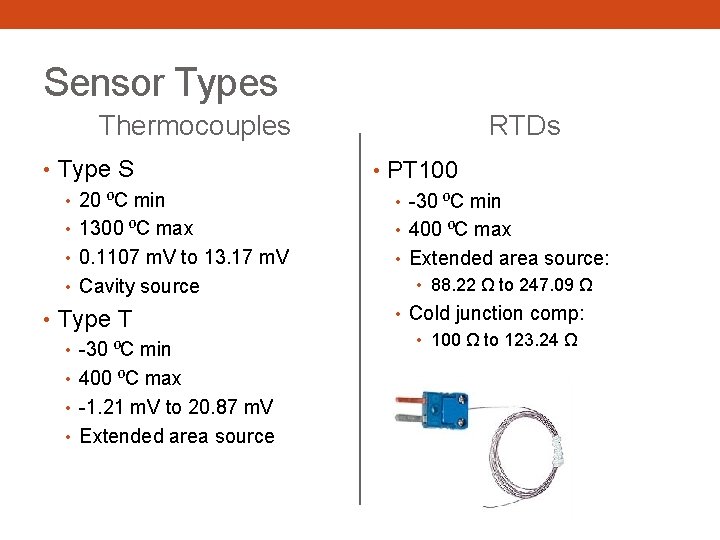 Sensor Types

Thermocouples

• Type S
  • 20 ºC min
  • 1300 ºC max
  • 0.1107 mV to 13.17 mV
  • Cavity source
• Type T
  • -30 ºC min
  • 400 ºC max
  • -1.21 mV to 20.87 mV
  • Extended area source

RTDs

• PT100
  • -30 ºC min
  • 400 ºC max
  • Extended area source:
    • 88.22 Ω to 247.09 Ω
  • Cold junction comp:
    • 100 Ω to 123.24 Ω